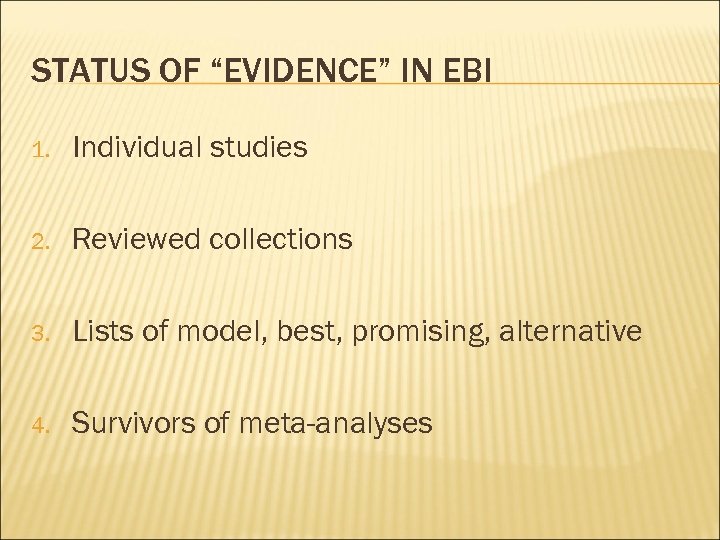 STATUS OF “EVIDENCE” IN EBI

1. Individual studies

2. Reviewed collections

3. Lists of model, best, promising, alternative

4. Survivors of meta-analyses